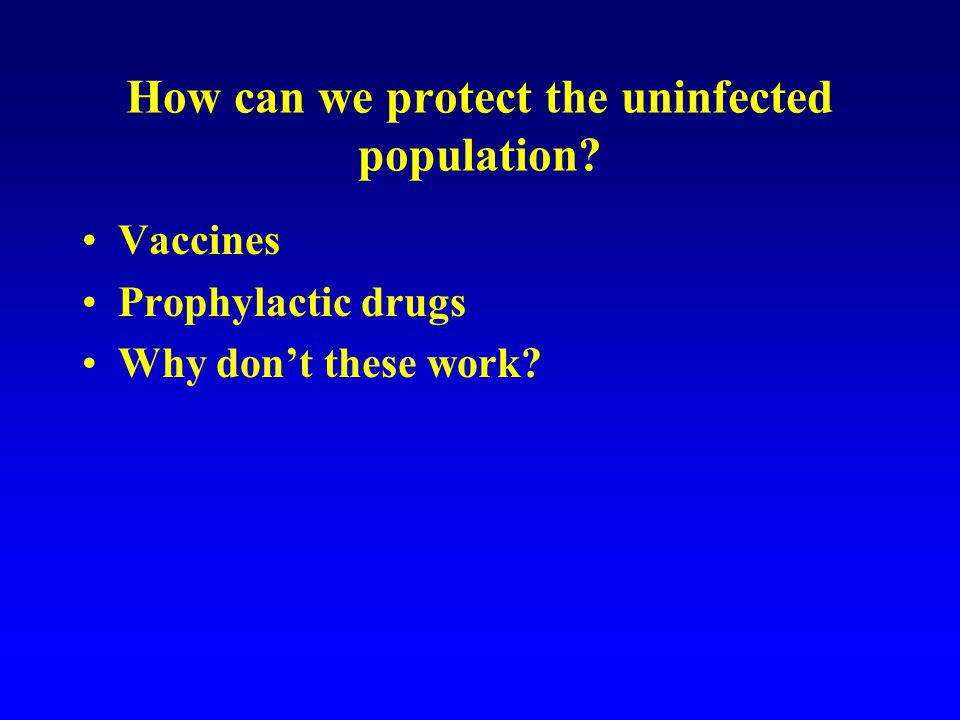 How can we protect the uninfected population?

• Vaccines
• Prophylactic drugs
• Why don’t these work?